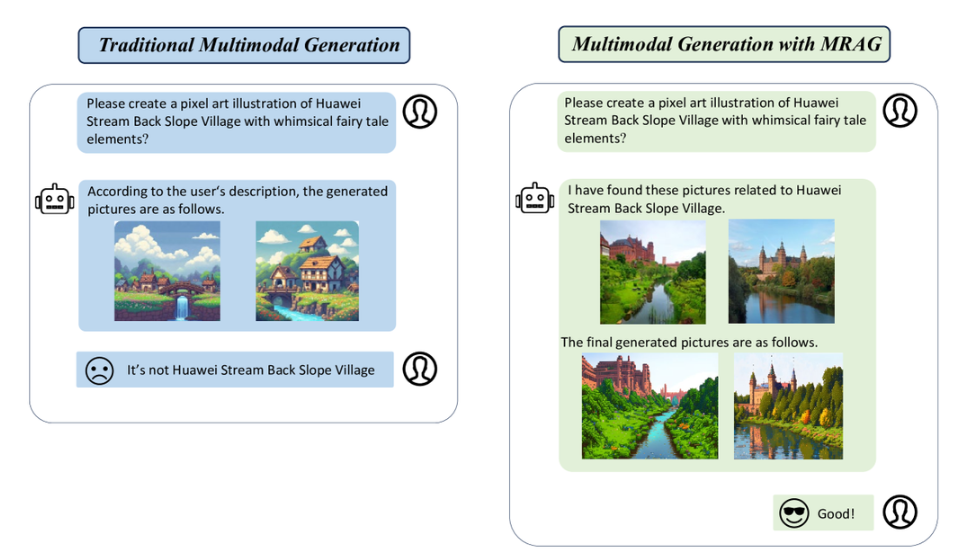 Traditional Multimodal Generation

Please create a pixel art illustration of Huawei Stream Back Slope Village with whimsical fairy tale elements?

According to the user's description, the generated pictures are as follows.

It's not Huawei Stream Back Slope Village

Multimodal Generation with MRAG

Please create a pixel art illustration of Huawei Stream Back Slope Village with whimsical fairy tale elements?

I have found these pictures related to Huawei Stream Back Slope Village.

The final generated pictures are as follows.

Good!